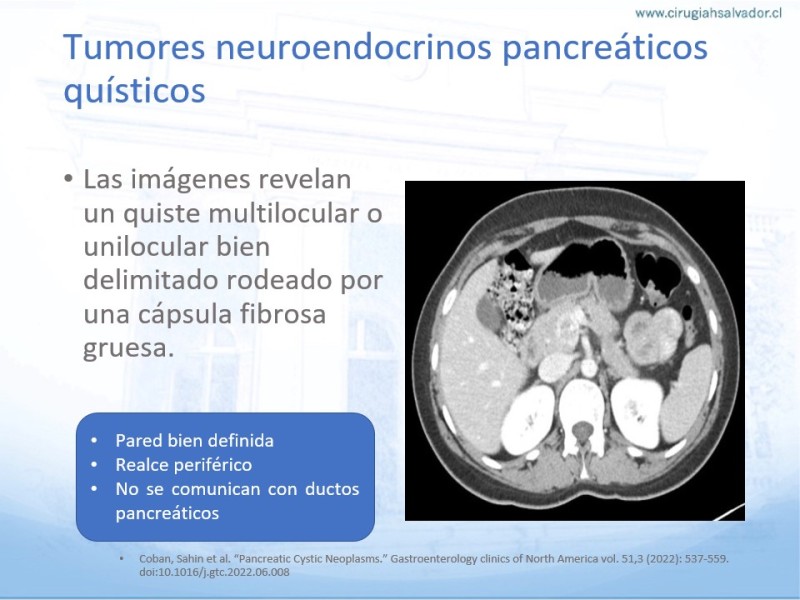 www.cirugiahsalvador.cl

Tumores neuroendocrinos pancreáticos quísticos

• Las imágenes revelan un quiste multilocular o unilocular bien delimitado rodeado por una cápsula fibrosa gruesa.

• Pared bien definida
• Realce periférico
• No se comunican con ductos pancreáticos

• Coban, Sahin et al. "Pancreatic Cystic Neoplasms." Gastroenterology clinics of North America vol. 51,3 (2022): 537-559. doi:10.1016/j.gtc.2022.06.008